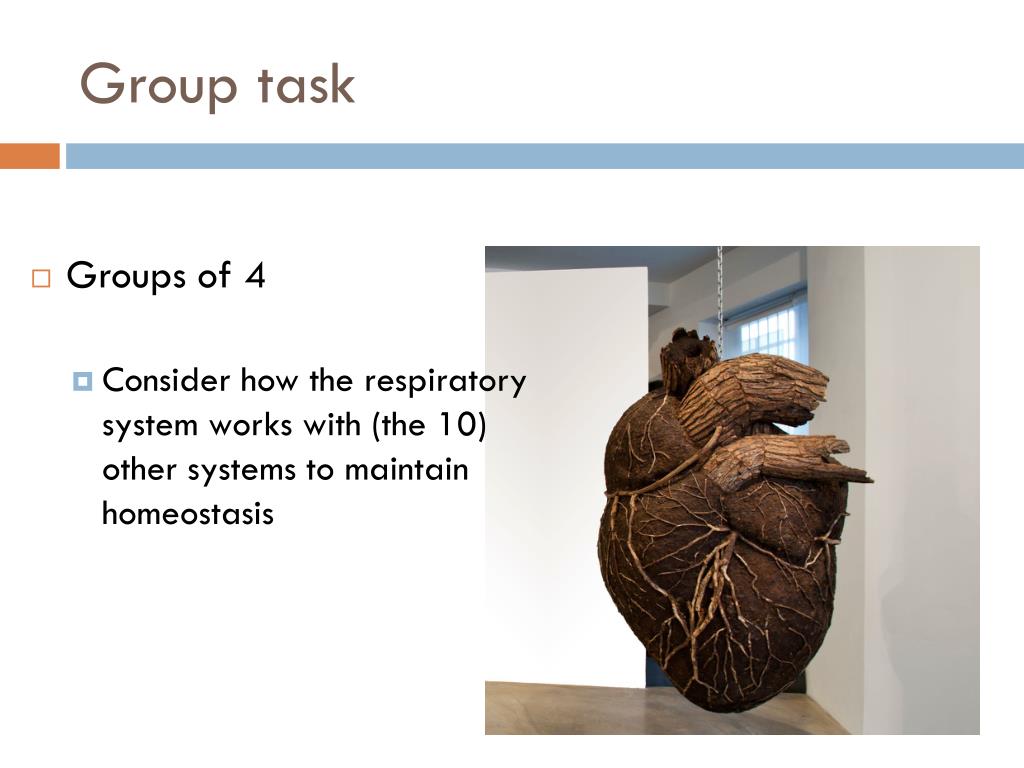 Group task

Groups of 4

Consider how the respiratory system works with (the 10) other systems to maintain homeostasis